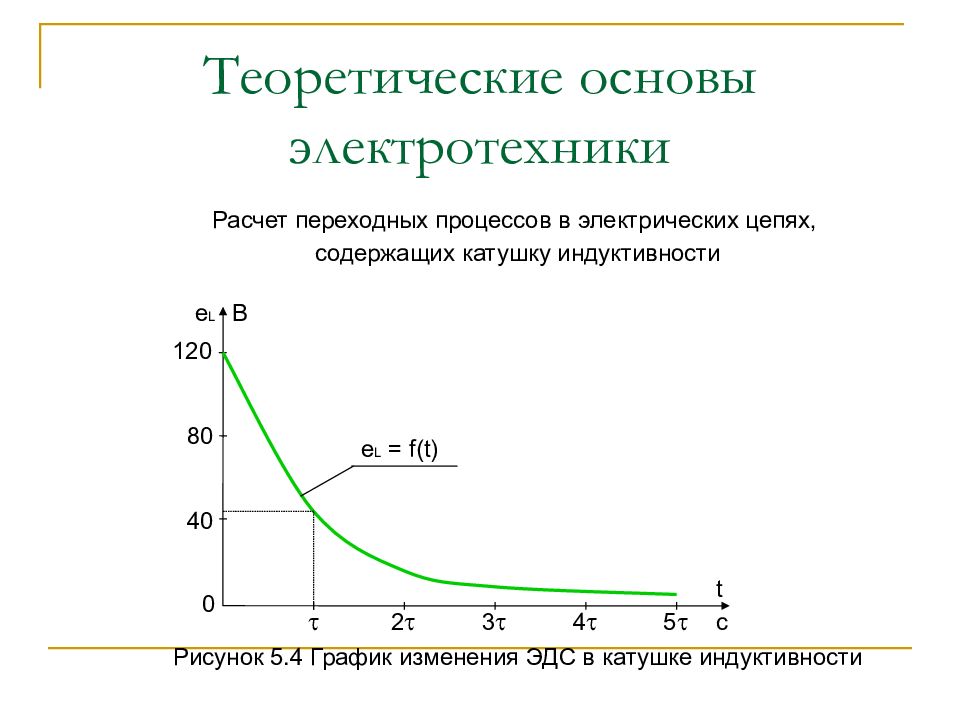 Теоретические основы электротехники

Расчет переходных процессов в электрических цепях, содержащих катушку индуктивности

$e_L$ В

120

80

40

0

$e_L = f(t)$

t

$\tau$ $2\tau$ $3\tau$ $4\tau$ $5\tau$ с

Рисунок 5.4 График изменения ЭДС в катушке индуктивности